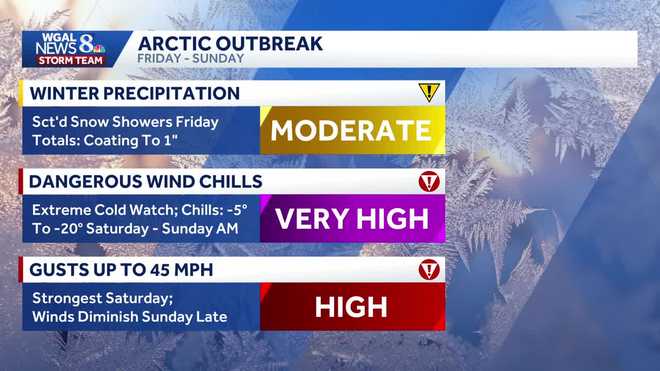 WGAL NEWS 8 STORM TEAM

ARCTIC OUTBREAK
FRIDAY - SUNDAY

WINTER PRECIPITATION
Sct'd Snow Showers Friday
Totals: Coating To 1"
MODERATE

DANGEROUS WIND CHILLS
Extreme Cold Watch; Chills: -5° To -20° Saturday - Sunday AM
VERY HIGH

GUSTS UP TO 45 MPH
Strongest Saturday;
Winds Diminish Sunday Late
HIGH